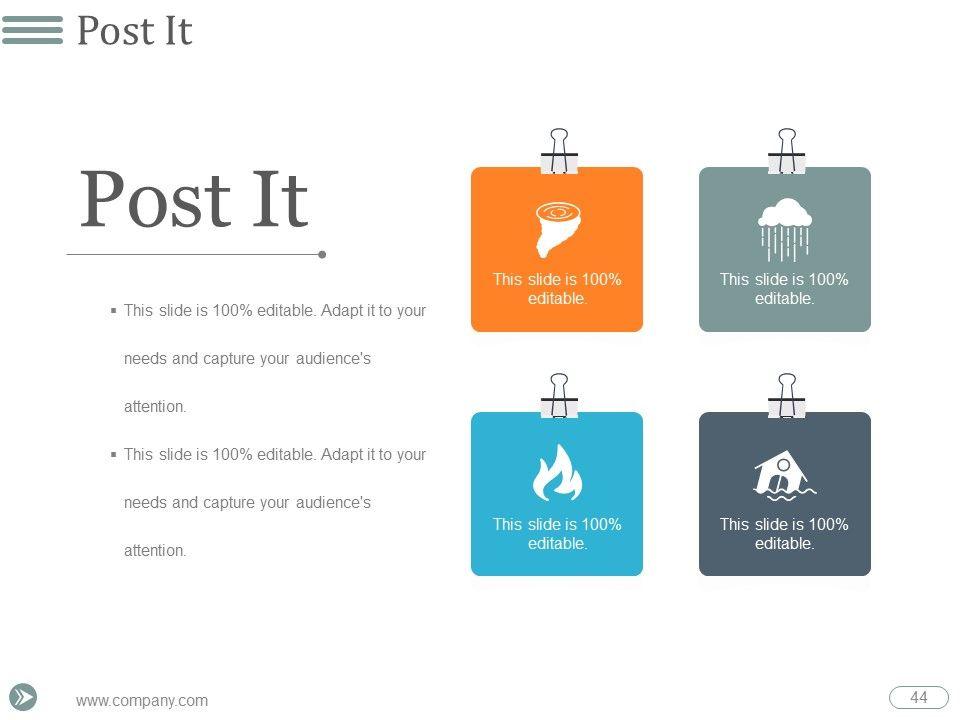 Post It

Post It

▪ This slide is 100% editable. Adapt it to your needs and capture your audience's attention.

▪ This slide is 100% editable. Adapt it to your needs and capture your audience's attention.

This slide is 100% editable.

This slide is 100% editable.

This slide is 100% editable.

This slide is 100% editable.

www.company.com

44